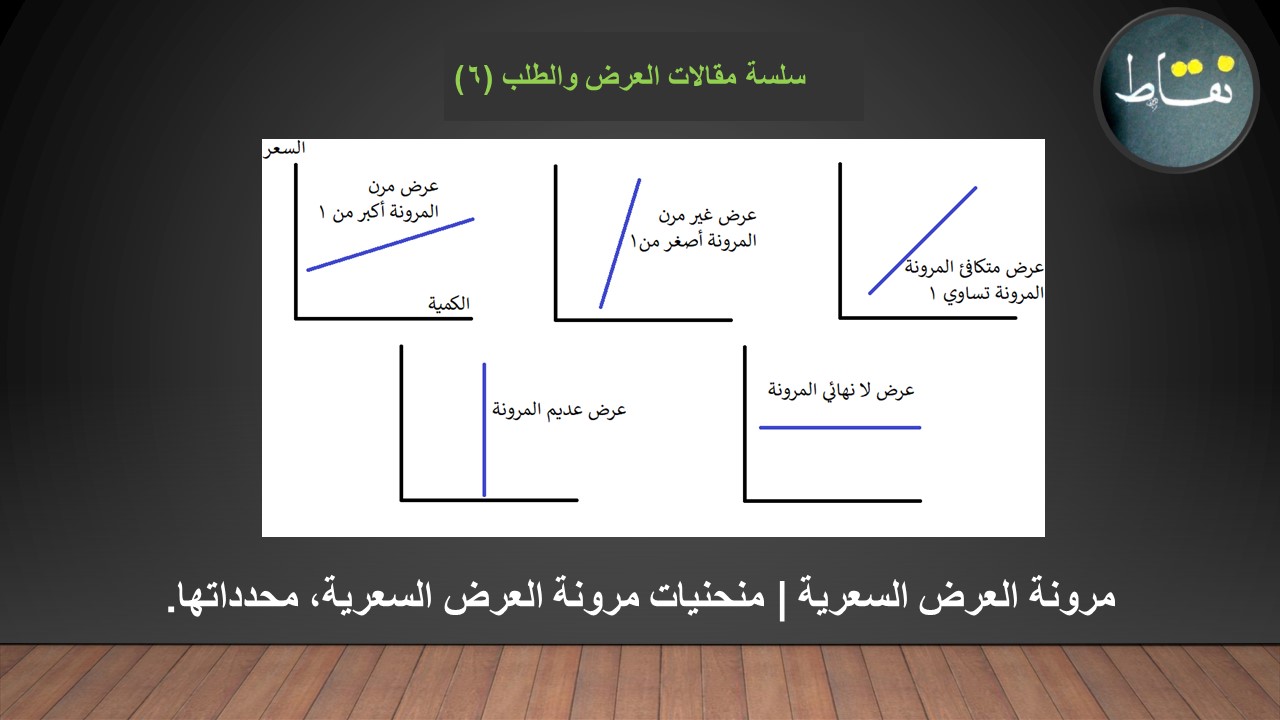 نقاط

سلسة مقالات العرض والطلب (٦)

السعر

عرض مرن
المرونة أكبر من ١

الكمية

عرض غير مرن
المرونة أصغر من١

عرض متكافئ المرونة
المرونة تساوي ١

عرض عديم المرونة

عرض لا نهائي المرونة

مرونة العرض السعرية | منحنيات مرونة العرض السعرية، محدداتها.